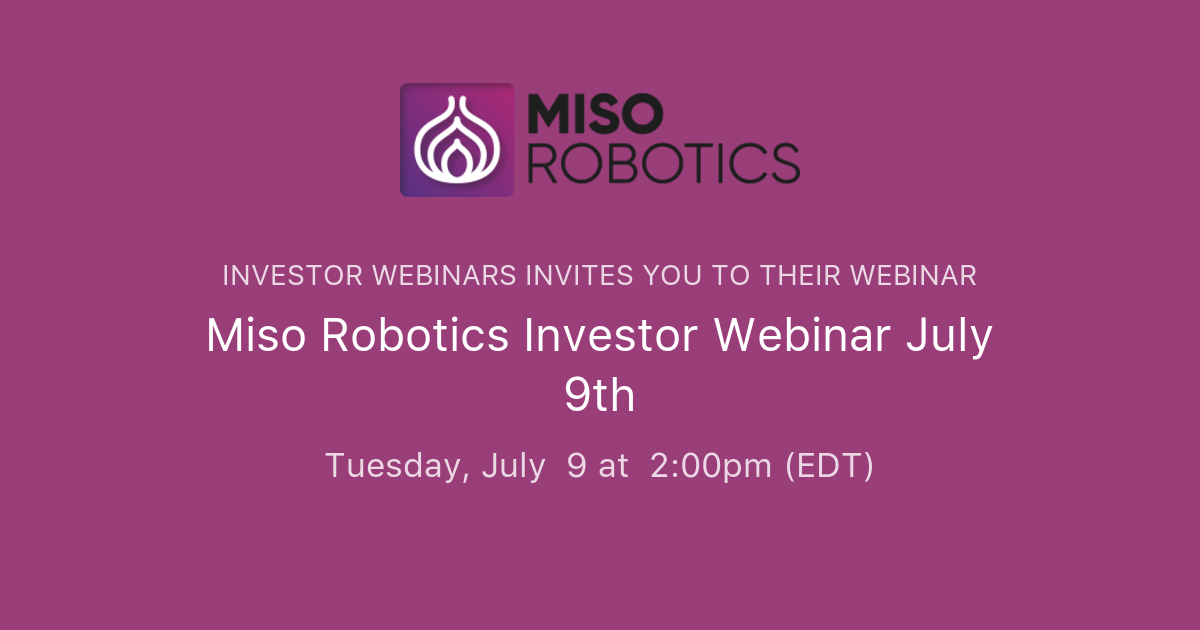 MISO ROBOTICS

INVESTOR WEBINARS INVITES YOU TO THEIR WEBINAR

Miso Robotics Investor Webinar July 9th

Tuesday, July 9 at 2:00pm (EDT)